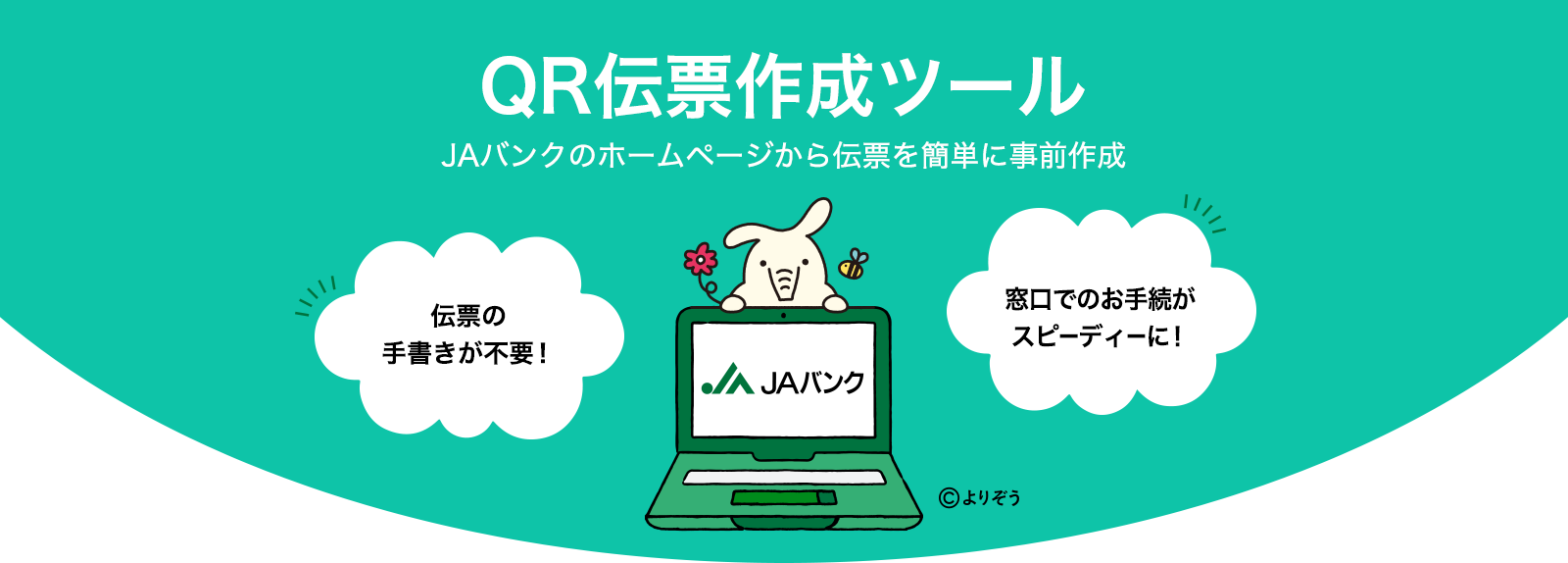 QR伝票作成ツール

JAバンクのホームページから伝票を簡単に事前作成

伝票の
手書きが不要！

JAバンク

窓口でのお手続が
スピーディーに！

©よりぞう